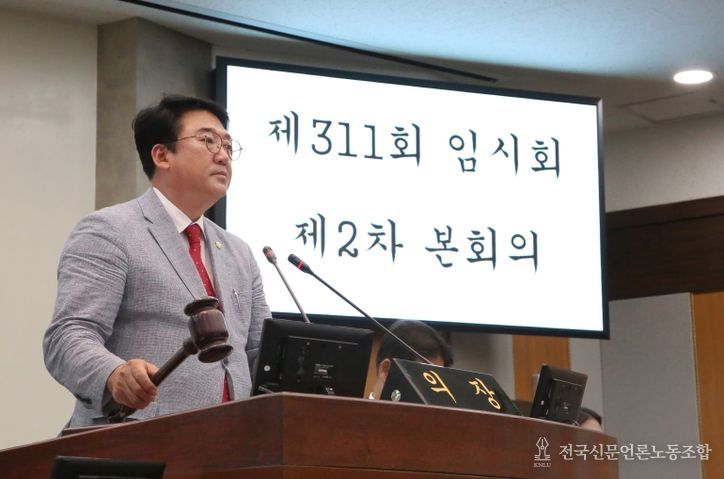 제311회 임시회
제2차 본회의

의 장

KNLU 전국신문언론노동조합